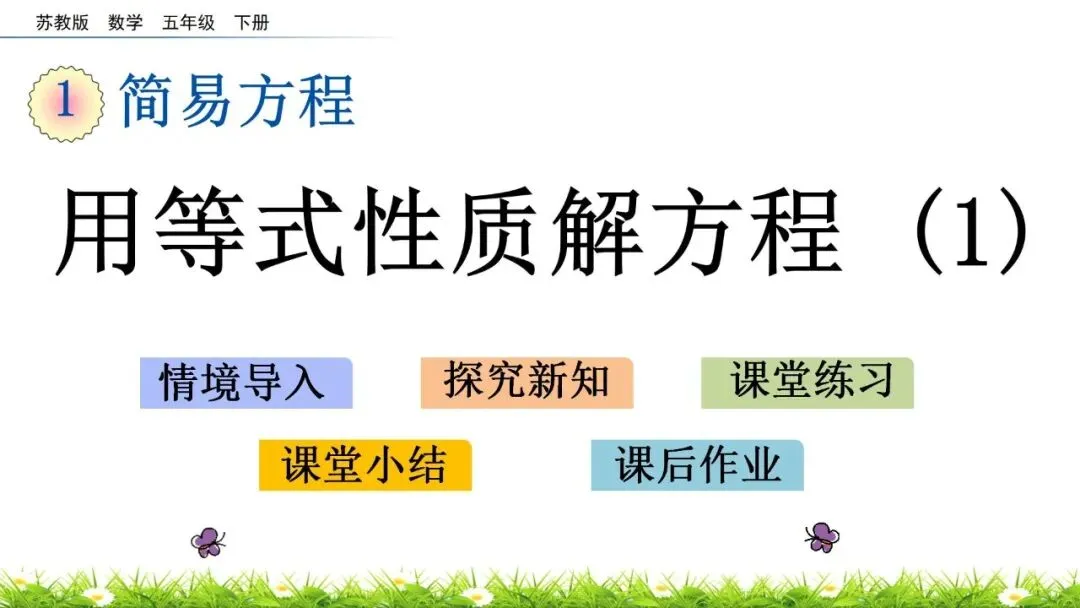 苏教版 数学 五年级 下册

1 简易方程

用等式性质解方程（1）

情境导入

探究新知

课堂练习

课堂小结

课后作业